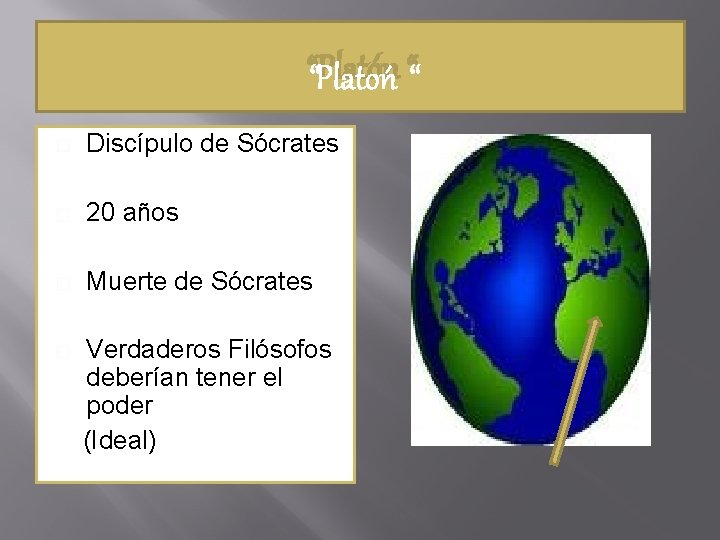 "Platoń "

Discípulo de Sócrates

20 años

Muerte de Sócrates

Verdaderos Filósofos deberían tener el poder
(Ideal)